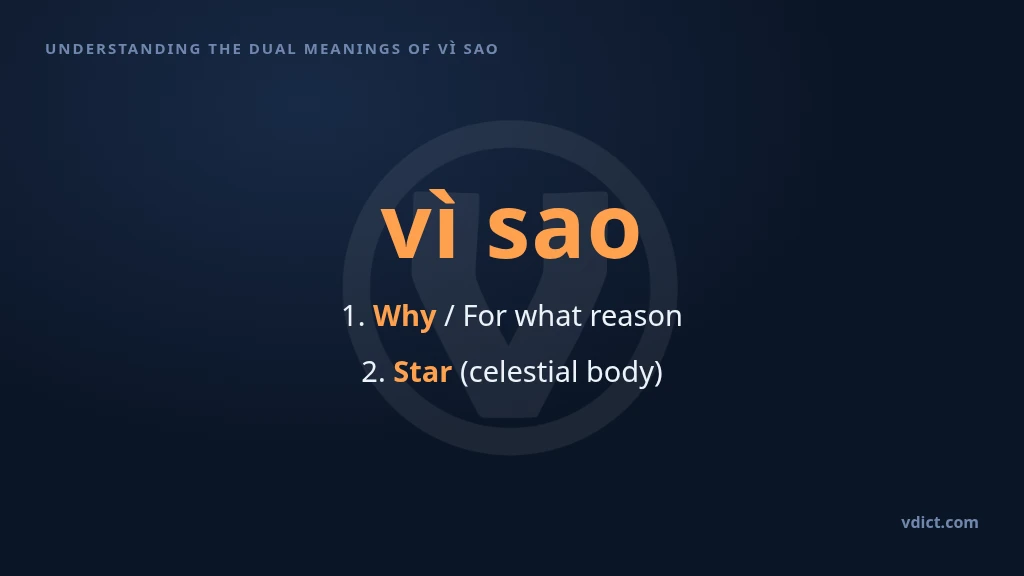 UNDERSTANDING THE DUAL MEANINGS OF VÌ SAO

vì sao

1. Why / For what reason

2. Star (celestial body)

vdict.com